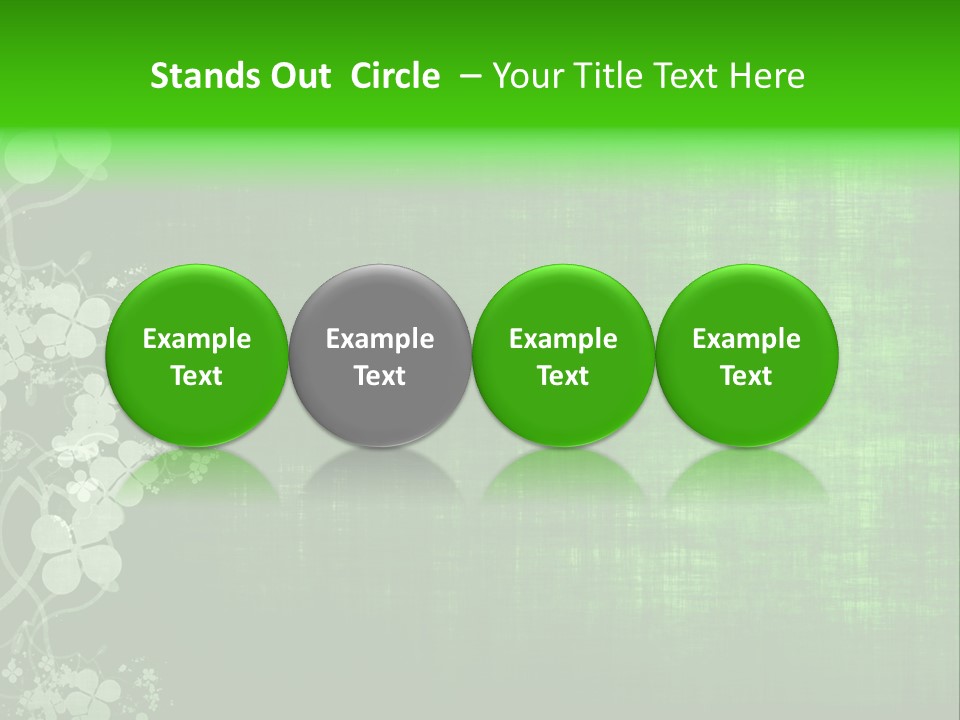 Stands Out Circle – Your Title Text Here

Example Text

Example Text

Example Text

Example Text